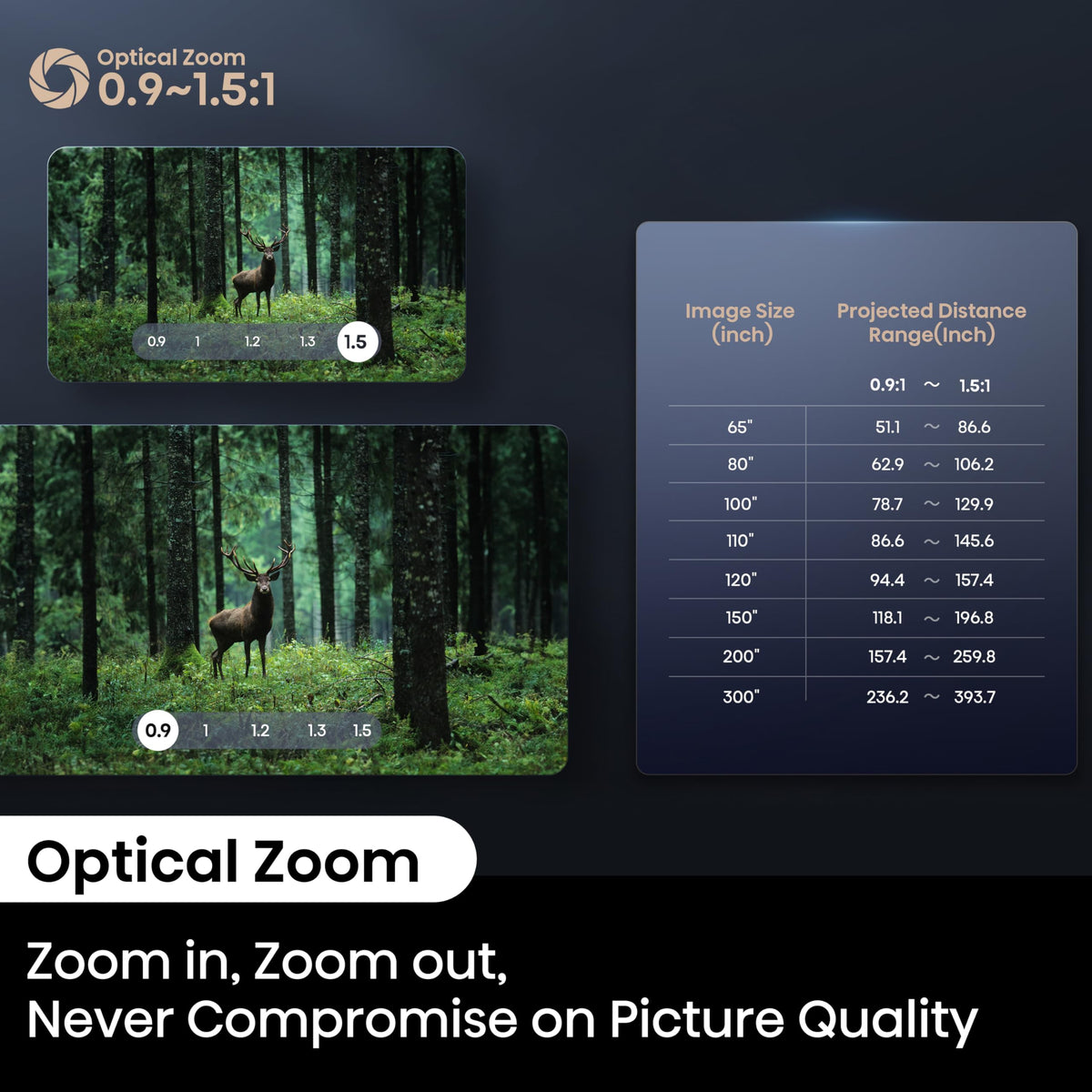 Optical Zoom
0.9~1.5:1

0.9 1 1.2 1.3 1.5

0.9 1 1.2 1.3 1.5

| Image Size (inch) | Projected Distance Range(Inch) |
|---|---|
| | 0.9:1 ～ 1.5:1 |
| 65" | 51.1 ～ 86.6 |
| 80" | 62.9 ～ 106.2 |
| 100" | 78.7 ～ 129.9 |
| 110" | 86.6 ～ 145.6 |
| 120" | 94.4 ～ 157.4 |
| 150" | 118.1 ～ 196.8 |
| 200" | 157.4 ～ 259.8 |
| 300" | 236.2 ～ 393.7 |

Optical Zoom

Zoom in, Zoom out,
Never Compromise on Picture Quality